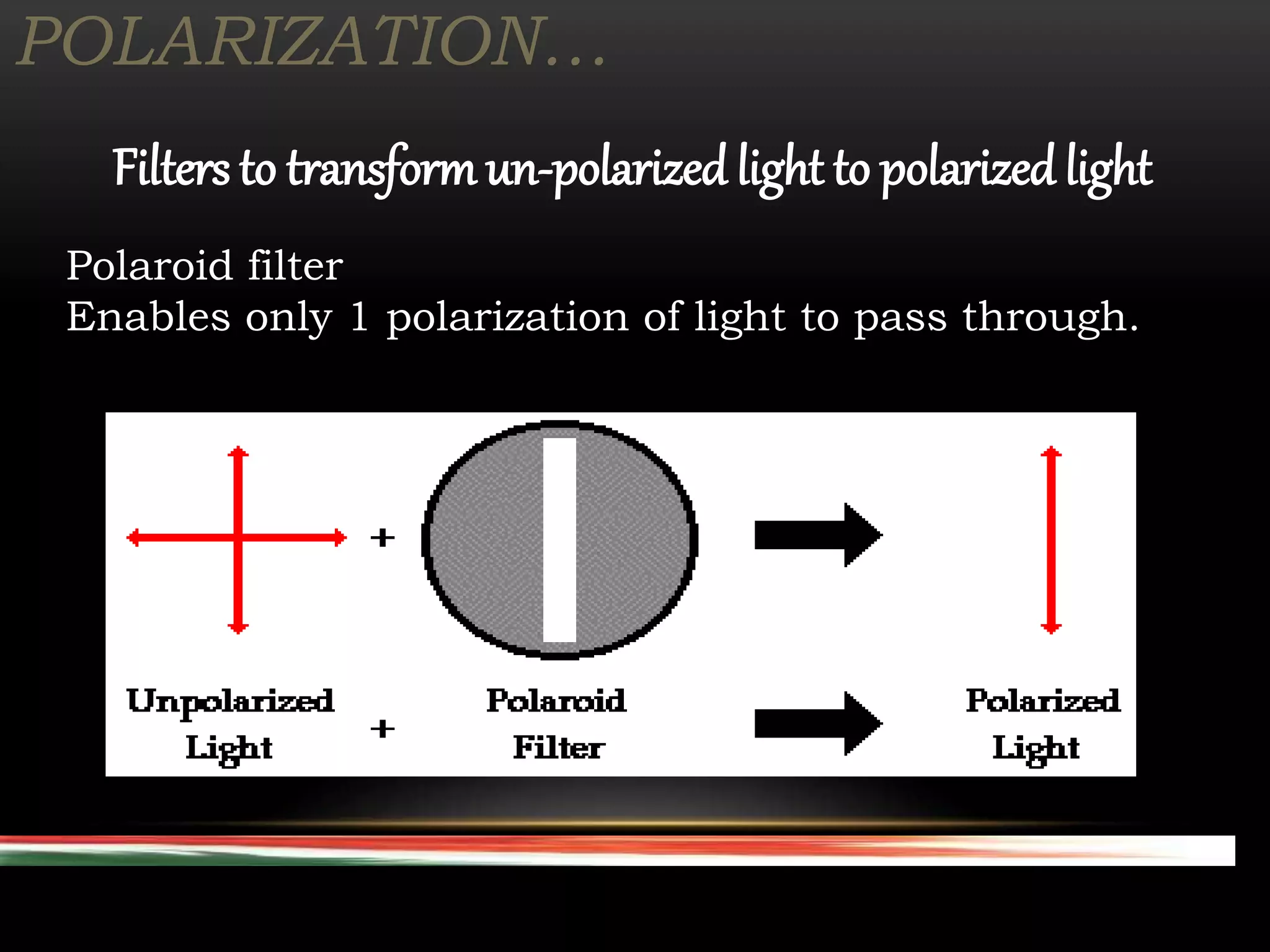 POLARIZATION…

Filters to transform un-polarized light to polarized light

Polaroid filter
Enables only 1 polarization of light to pass through.

+

Unpolarized Light

+

Polaroid Filter

Polarized Light